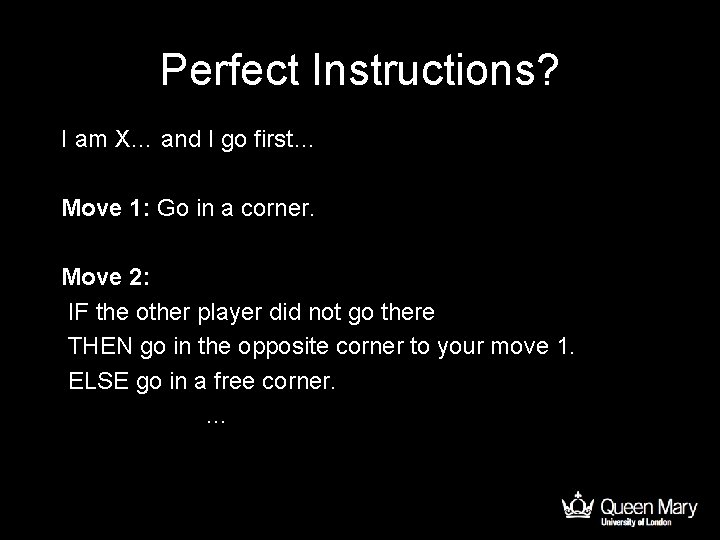 Perfect Instructions?

I am X... and I go first...

Move 1: Go in a corner.

Move 2:
IF the other player did not go there
THEN go in the opposite corner to your move 1.
ELSE go in a free corner.
...

Queen Mary
University of London